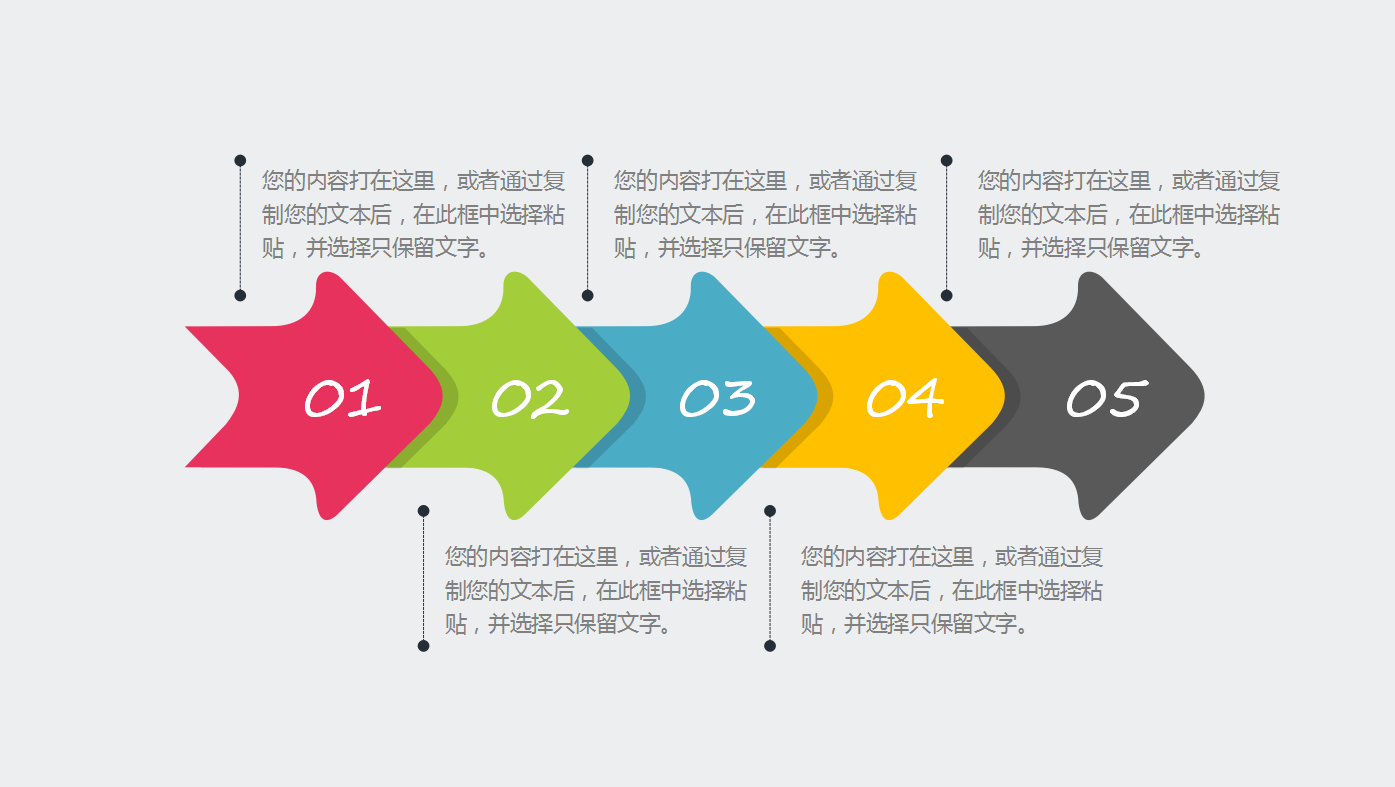 您的内容打在这里，或者通过复制您的文本后，在此框中选择粘贴，并选择只保留文字。

您的内容打在这里，或者通过复制您的文本后，在此框中选择粘贴，并选择只保留文字。

您的内容打在这里，或者通过复制您的文本后，在此框中选择粘贴，并选择只保留文字。

01

02

03

04

05

您的内容打在这里，或者通过复制您的文本后，在此框中选择粘贴，并选择只保留文字。

您的内容打在这里，或者通过复制您的文本后，在此框中选择粘贴，并选择只保留文字。